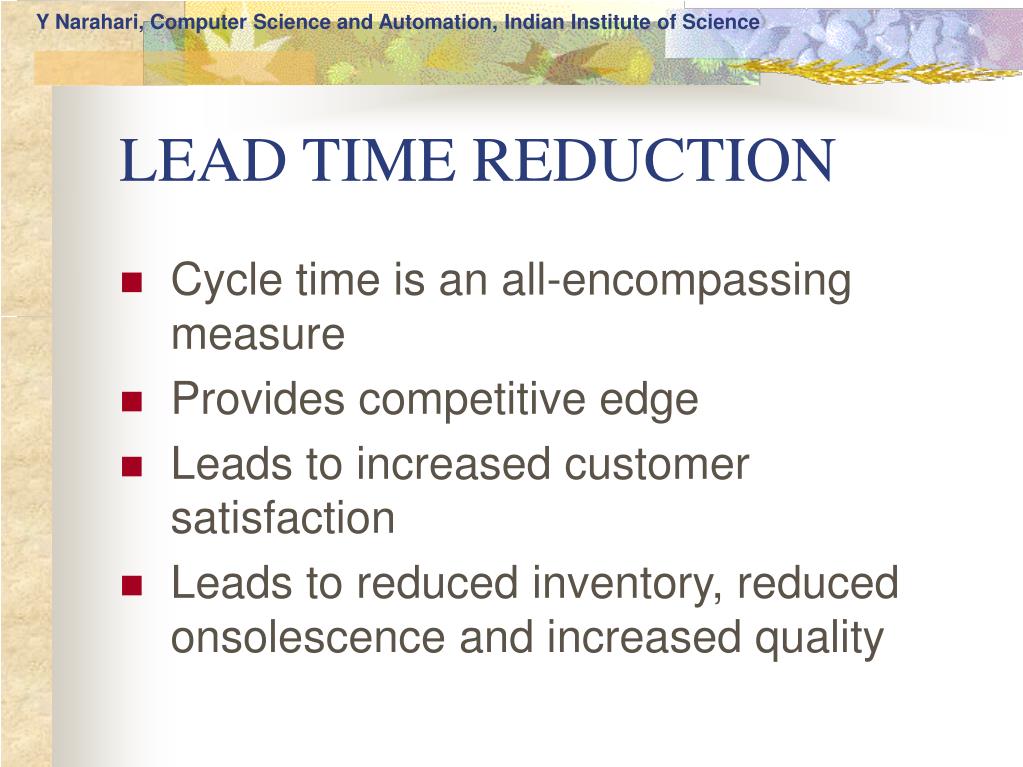 Y Narahari, Computer Science and Automation, Indian Institute of Science

LEAD TIME REDUCTION

- Cycle time is an all-encompassing measure
- Provides competitive edge
- Leads to increased customer satisfaction
- Leads to reduced inventory, reduced onsolescence and increased quality